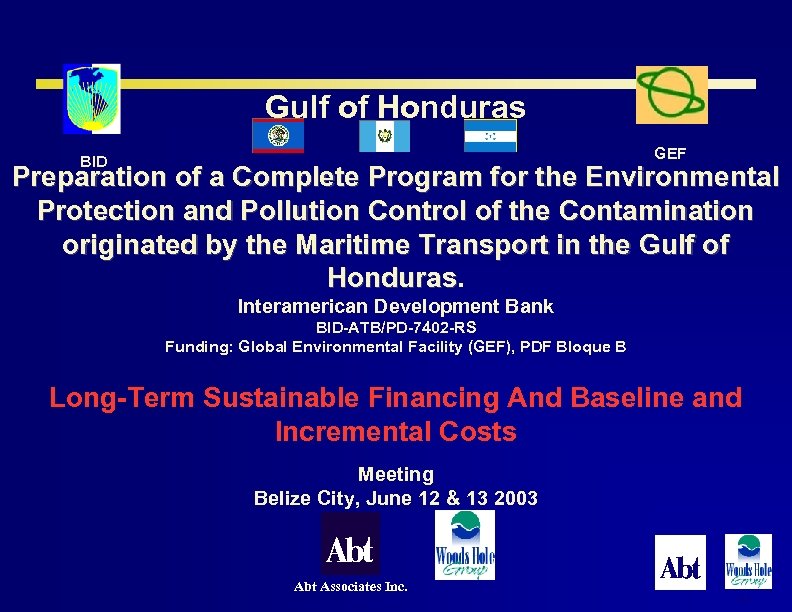 Gulf of Honduras

BID

GEF

Preparation of a Complete Program for the Environmental Protection and Pollution Control of the Contamination originated by the Maritime Transport in the Gulf of Honduras.

Interamerican Development Bank
BID-ATB/PD-7402-RS
Funding: Global Environmental Facility (GEF), PDF Bloque B

Long-Term Sustainable Financing And Baseline and Incremental Costs

Meeting
Belize City, June 12 & 13 2003

Abt

Woods Hole Group

Abt Associates Inc.

Abt

Woods Hole Group